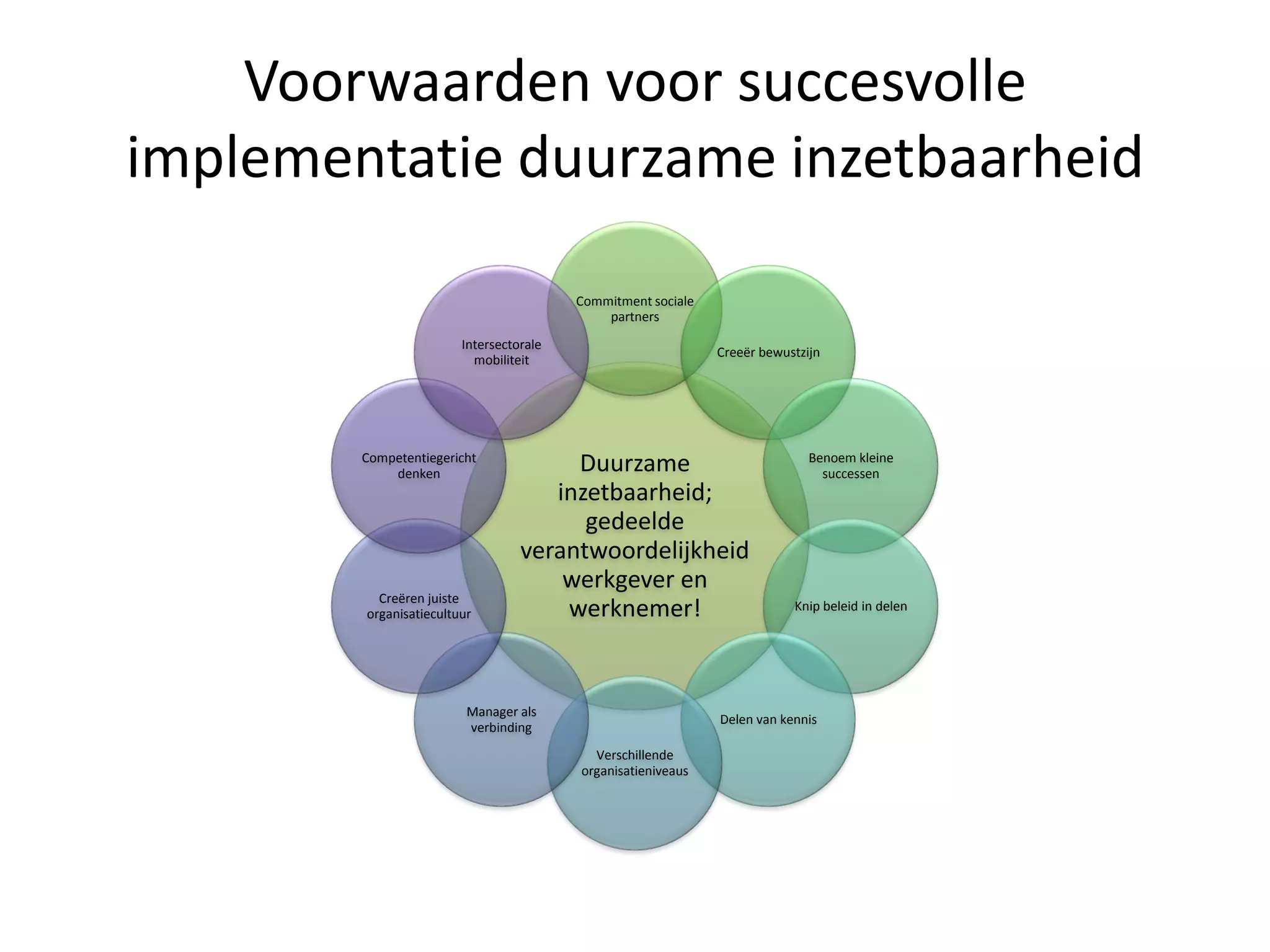 Voorwaarden voor succesvolle implementatie duurzame inzetbaarheid

Duurzame inzetbaarheid; gedeelde verantwoordelijkheid werkgever en werknemer!

Commitment sociale partners

Creeër bewustzijn

Benoem kleine successen

Knip beleid in delen

Delen van kennis

Verschillende organisatieniveaus

Manager als verbinding

Creëren juiste organisatiecultuur

Competentiegericht denken

Intersectorale mobiliteit